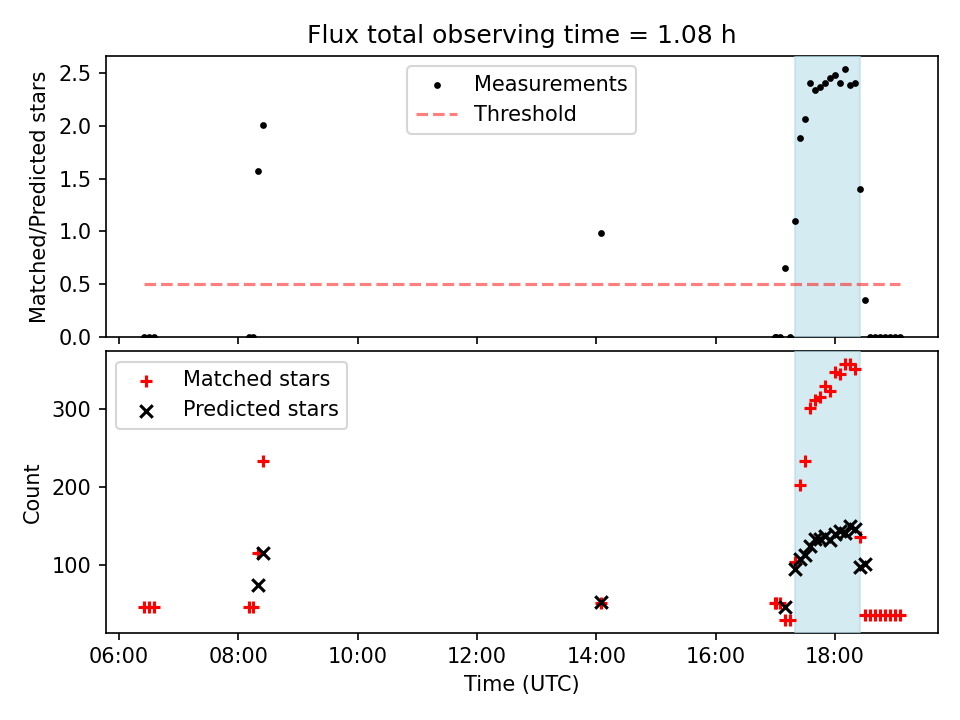 Flux total observing time = 1.08 h

Matched/Predicted stars

2.5
2.0
1.5
1.0
0.5
0.0

Measurements
Threshold

Count

300
200
100

Matched stars
Predicted stars

06:00
08:00
10:00
12:00
14:00
16:00
18:00

Time (UTC)